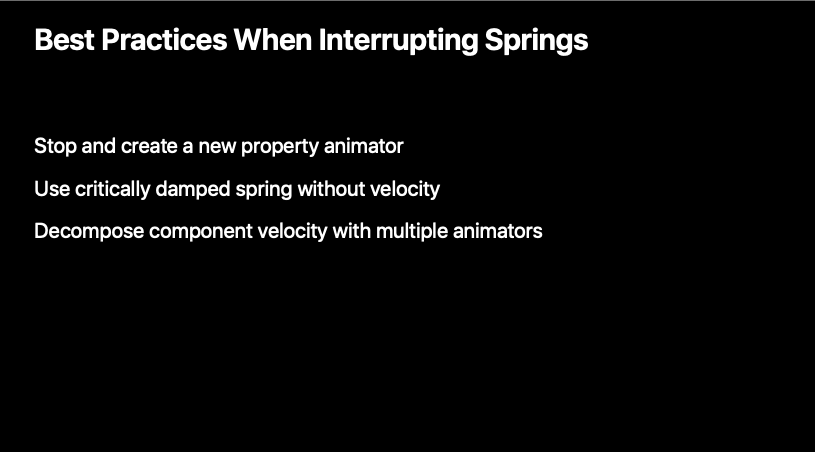 Best Practices When Interrupting Springs

Stop and create a new property animator

Use critically damped spring without velocity

Decompose component velocity with multiple animators